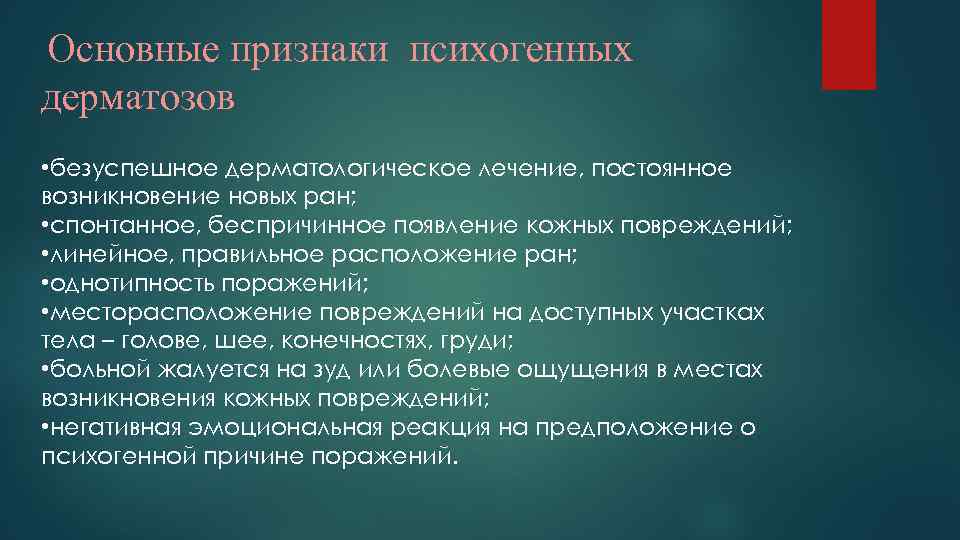 Основные признаки психогенных дерматозов

•безуспешное дерматологическое лечение, постоянное возникновение новых ран;
•спонтанное, беспричинное появление кожных повреждений;
•линейное, правильное расположение ран;
•однотипность поражений;
•месторасположение повреждений на доступных участках тела – голове, шее, конечностях, груди;
•больной жалуется на зуд или болевые ощущения в местах возникновения кожных повреждений;
•негативная эмоциональная реакция на предположение о психогенной причине поражений.